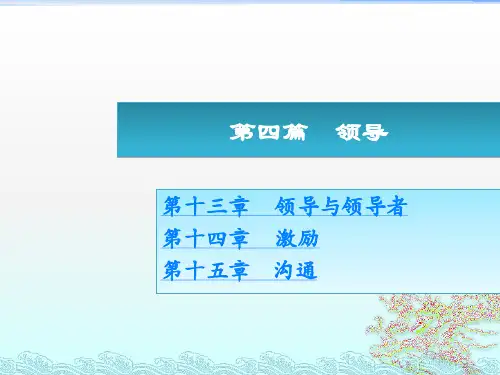 第四篇　领导

第十三章　领导与领导者
第十四章　激励
第十五章　沟通